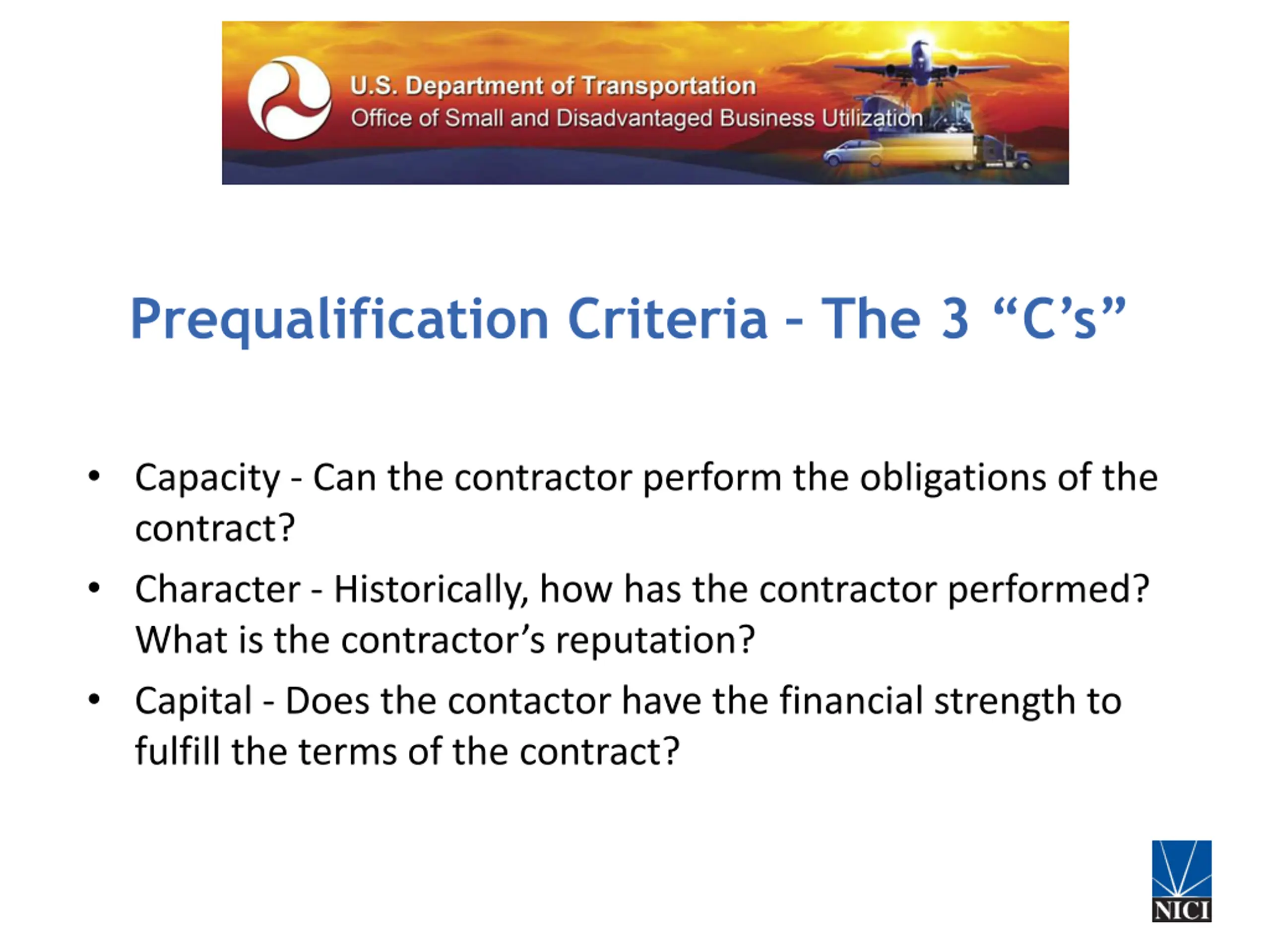 U.S. Department of Transportation
Office of Small and Disadvantaged Business Utilization

Prequalification Criteria - The 3 “C’s”

• Capacity - Can the contractor perform the obligations of the contract?
• Character - Historically, how has the contractor performed? What is the contractor’s reputation?
• Capital - Does the contactor have the financial strength to fulfill the terms of the contract?

NICI